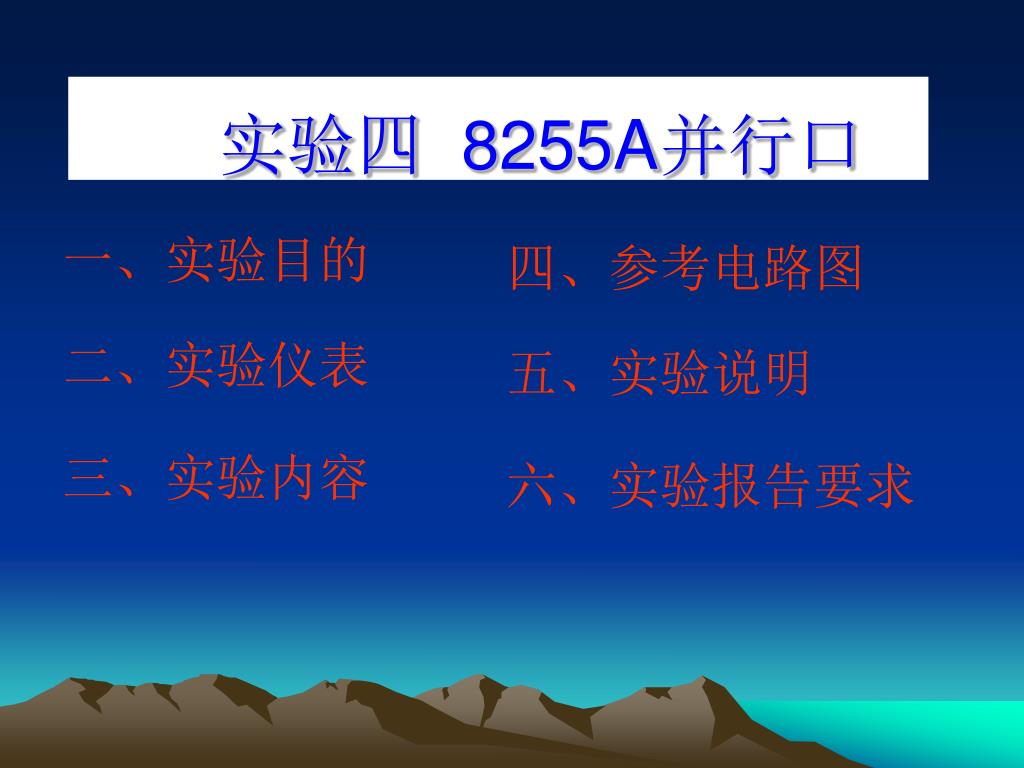 实验四 8255A并行口

一、实验目的

二、实验仪表

三、实验内容

四、参考电路图

五、实验说明

六、实验报告要求